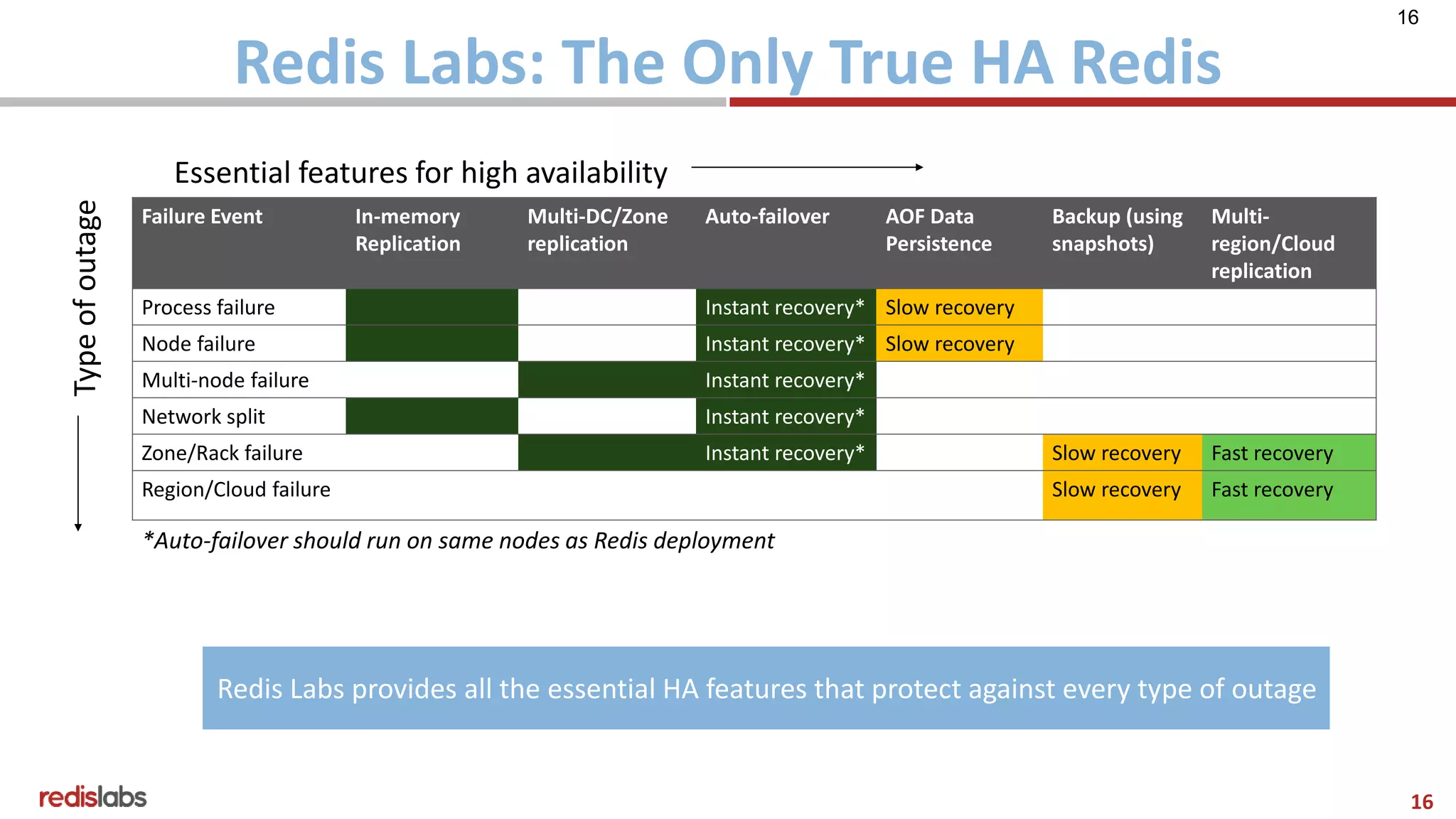 16

Redis Labs: The Only True HA Redis

Essential features for high availability

Type of outage

| Failure Event | In-memory Replication | Multi-DC/Zone replication | Auto-failover | AOF Data Persistence | Backup (using snapshots) | Multi-region/Cloud replication |
|---|---|---|---|---|---|---|
| Process failure | | | Instant recovery* | Slow recovery | | |
| Node failure | | | Instant recovery* | Slow recovery | | |
| Multi-node failure | | | Instant recovery* | | | |
| Network split | | | Instant recovery* | | | |
| Zone/Rack failure | | | Instant recovery* | | Slow recovery | Fast recovery |
| Region/Cloud failure | | | | | Slow recovery | Fast recovery |

*Auto-failover should run on same nodes as Redis deployment

Redis Labs provides all the essential HA features that protect against every type of outage

redislabs

16